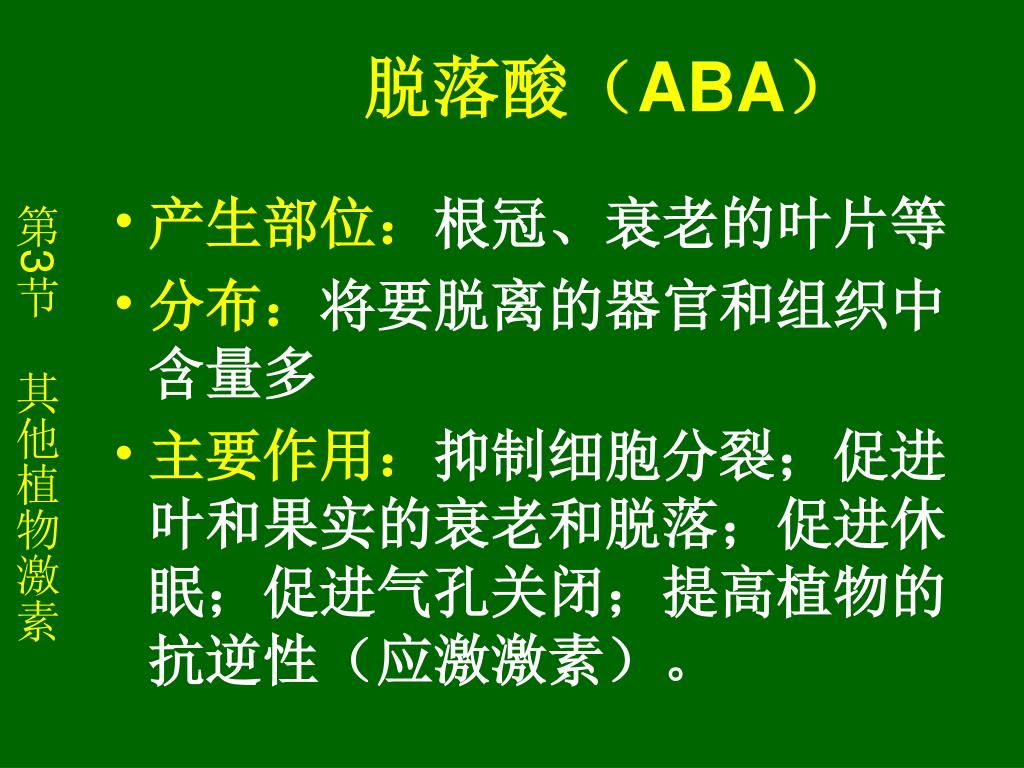 脱落酸（ABA）

第3节 其他植物激素

• 产生部位：根冠、衰老的叶片等

• 分布：将要脱离的器官和组织中含量多

• 主要作用：抑制细胞分裂；促进叶和果实的衰老和脱落；促进休眠；促进气孔关闭；提高植物的抗逆性（应激激素）。